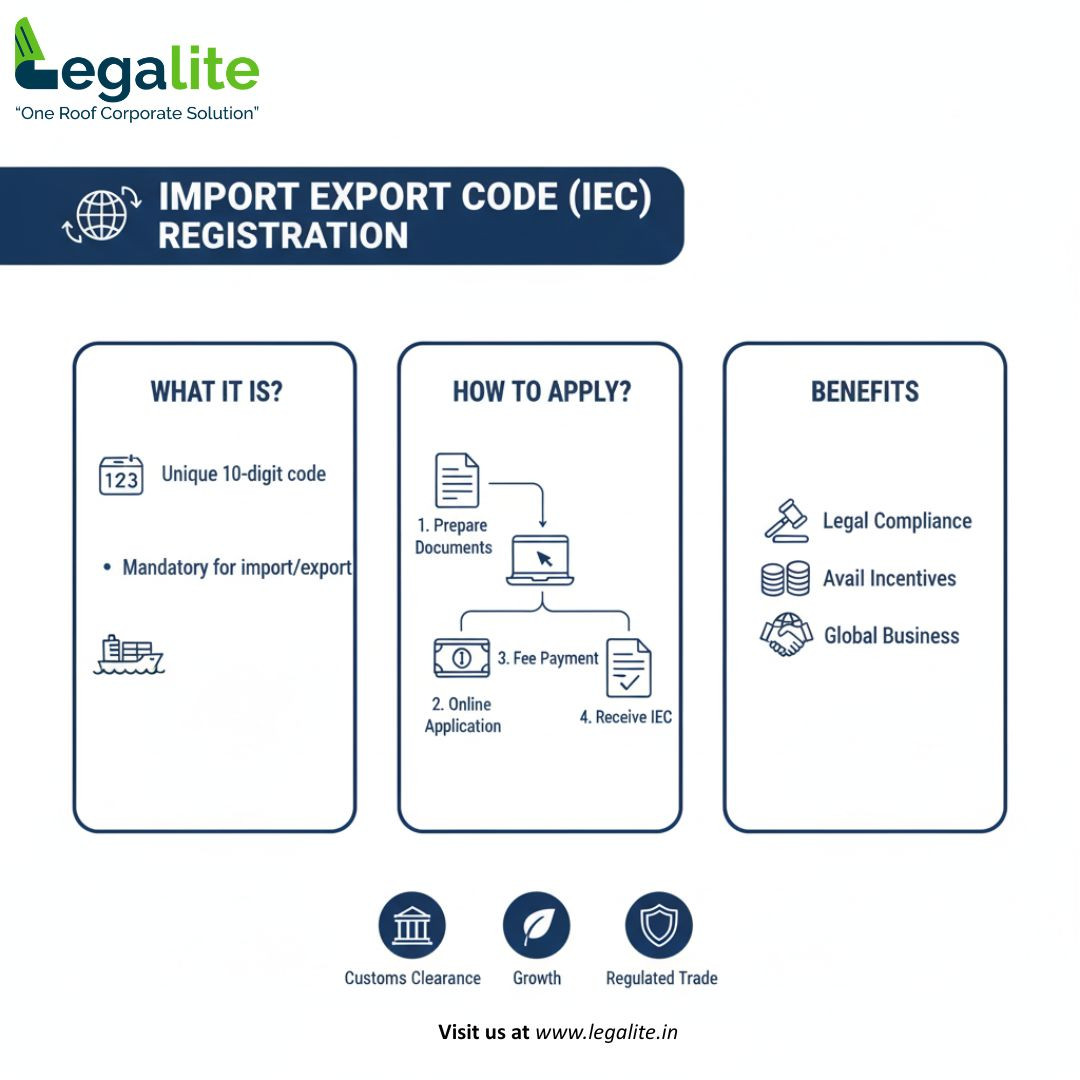 Legalite
"One Roof Corporate Solution"

IMPORT EXPORT CODE (IEC) REGISTRATION

WHAT IT IS?

123 Unique 10-digit code

• Mandatory for import/export

HOW TO APPLY?

1. Prepare Documents

2. Online Application

3. Fee Payment

4. Receive IEC

BENEFITS

Legal Compliance

Avail Incentives

Global Business

Customs Clearance

Growth

Regulated Trade

Visit us at www.legalite.in